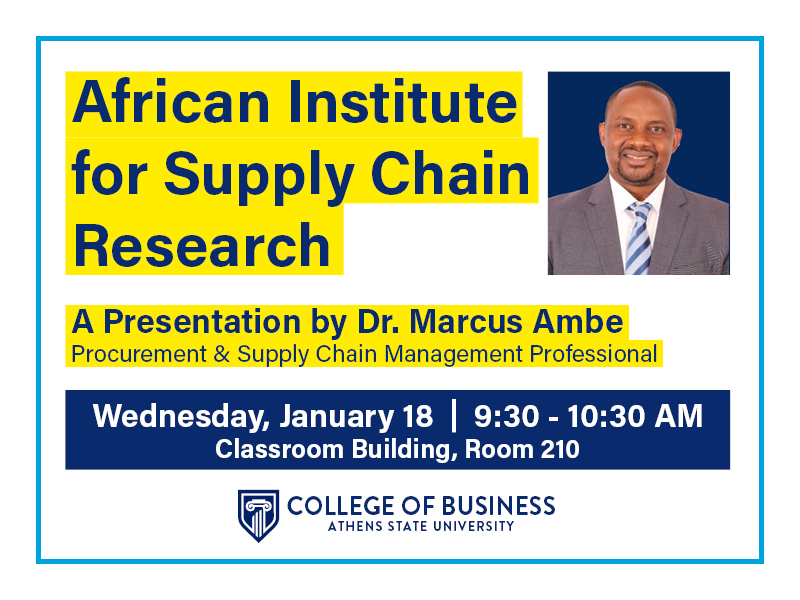 African Institute for Supply Chain Research

A Presentation by Dr. Marcus Ambe
Procurement & Supply Chain Management Professional

Wednesday, January 18 | 9:30 - 10:30 AM
Classroom Building, Room 210

COLLEGE OF BUSINESS
ATHENS STATE UNIVERSITY